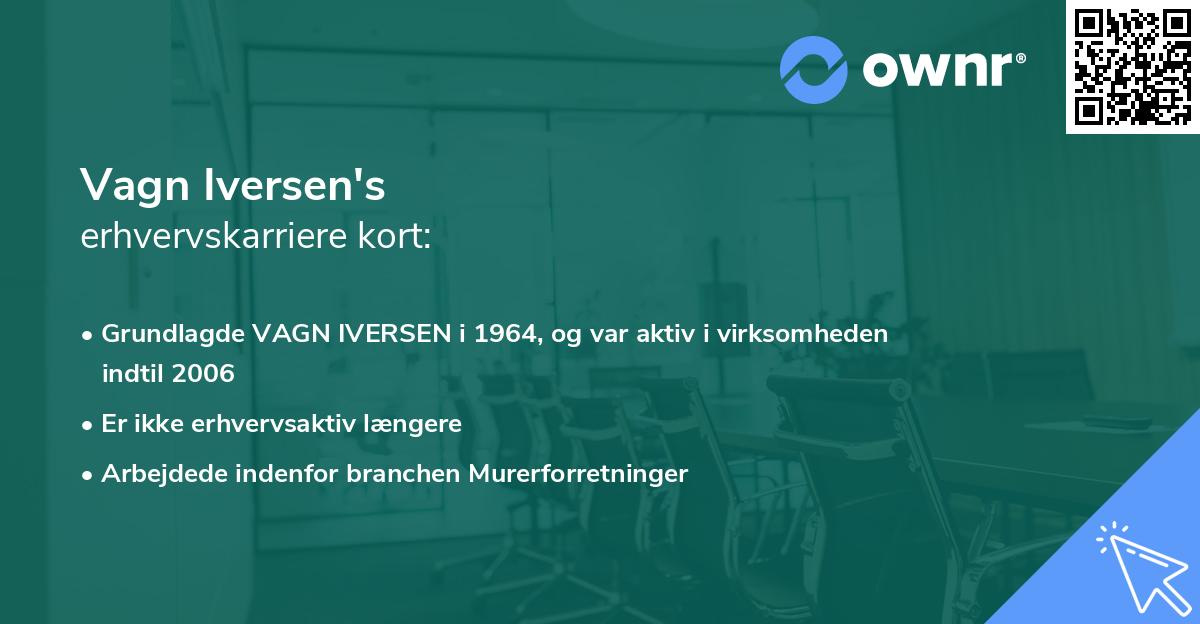 ownr®

Vagn Iversen's
erhvervskarriere kort:

• Grundlagde VAGN IVERSEN i 1964, og var aktiv i virksomheden indtil 2006
• Er ikke erhvervsaktiv længere
• Arbejdede indenfor branchen Murerforretninger